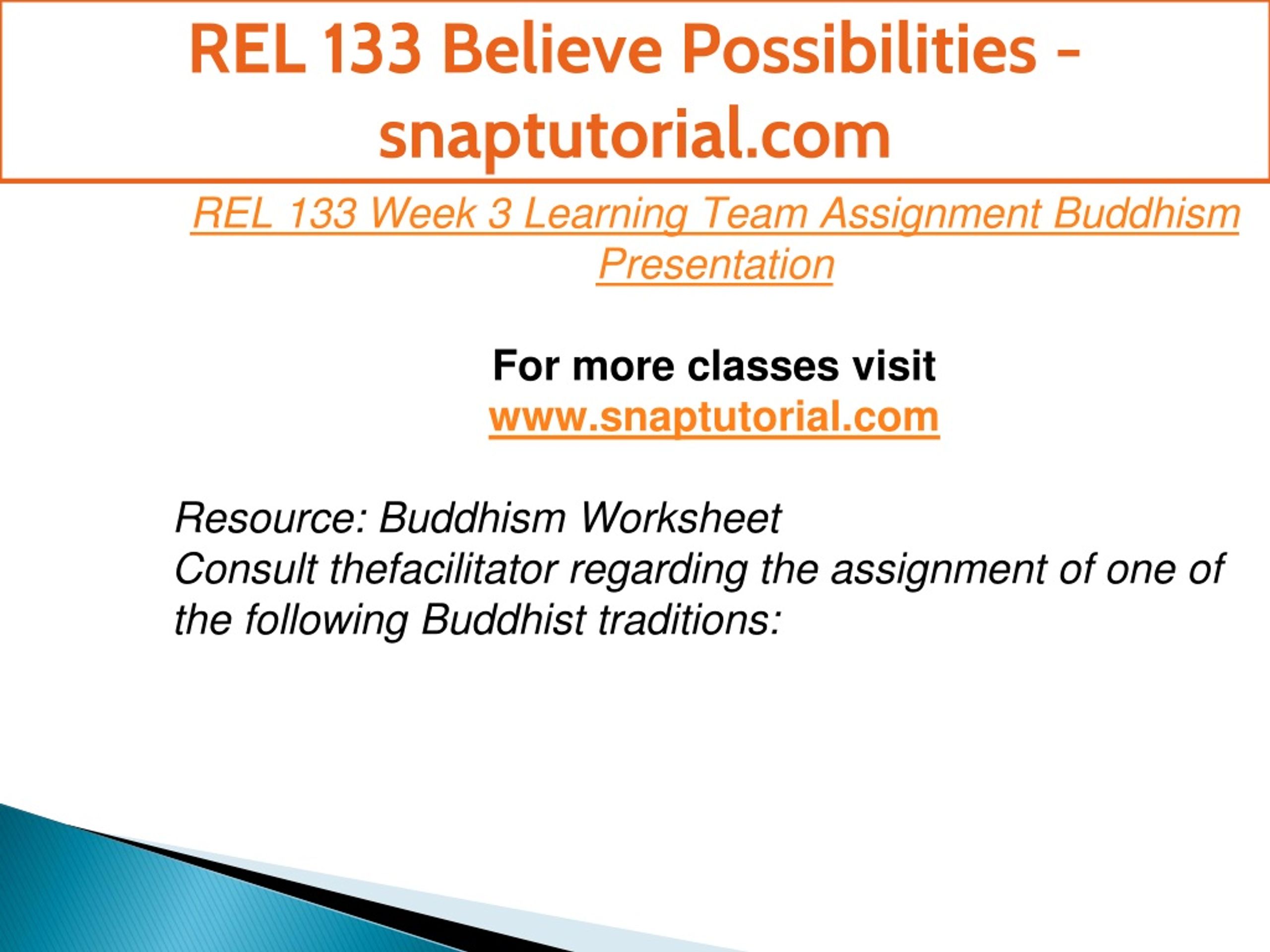 REL 133 Believe Possibilities - snaptutorial.com

REL 133 Week 3 Learning Team Assignment Buddhism Presentation

For more classes visit
www.snaptutorial.com

Resource: Buddhism Worksheet
Consult thefacilitator regarding the assignment of one of the following Buddhist traditions: